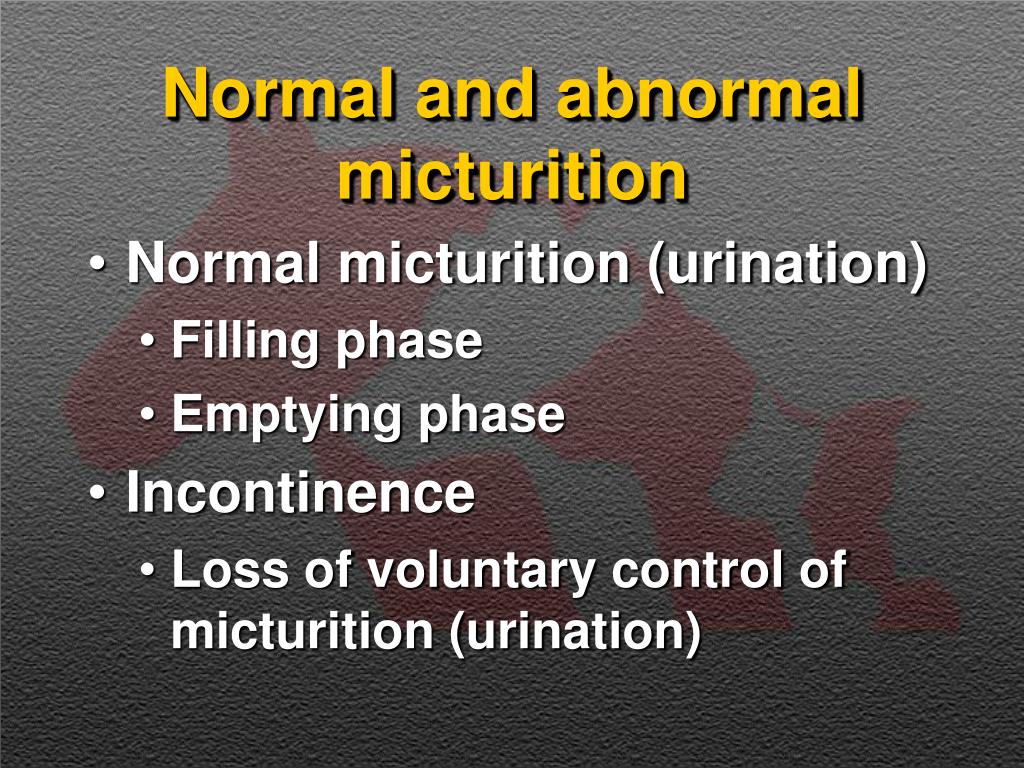 Normal and abnormal micturition

• Normal micturition (urination)
  • Filling phase
  • Emptying phase
• Incontinence
  • Loss of voluntary control of micturition (urination)